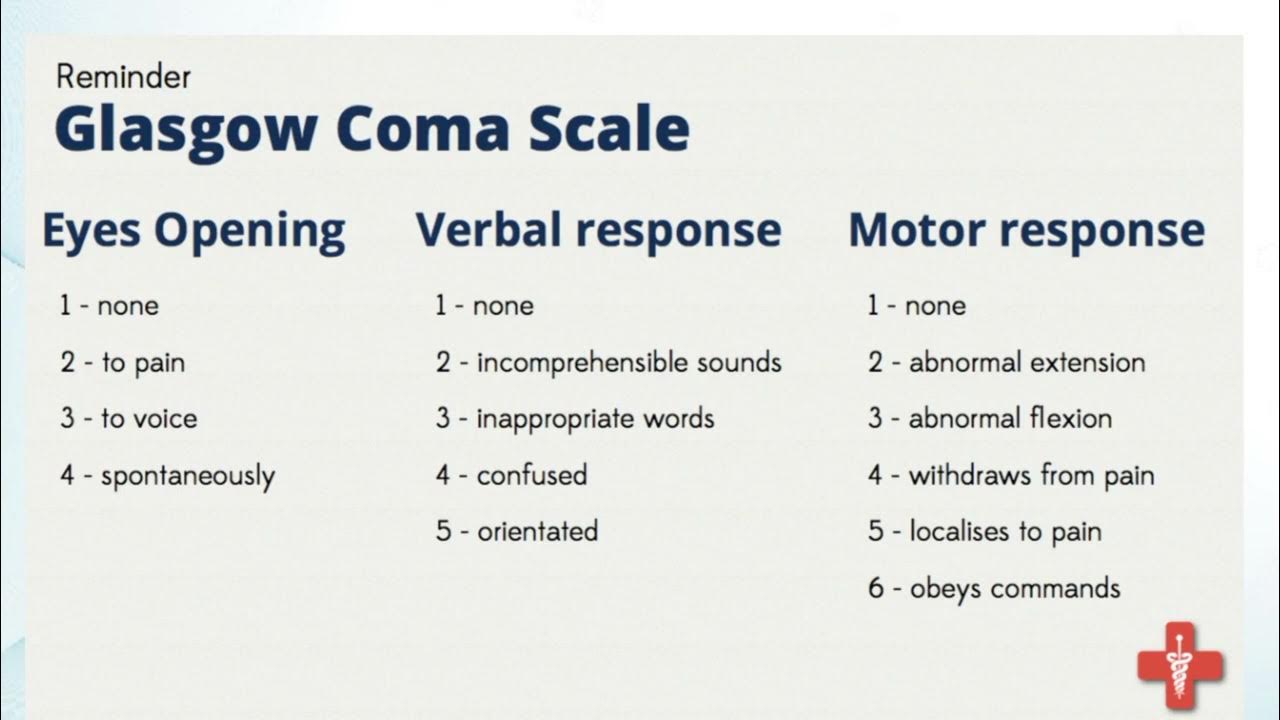 Reminder
Glasgow Coma Scale

Eyes Opening

1 - none

2 - to pain

3 - to voice

4 - spontaneously

Verbal response

1 - none

2 - incomprehensible sounds

3 - inappropriate words

4 - confused

5 - orientated

Motor response

1 - none

2 - abnormal extension

3 - abnormal flexion

4 - withdraws from pain

5 - localises to pain

6 - obeys commands